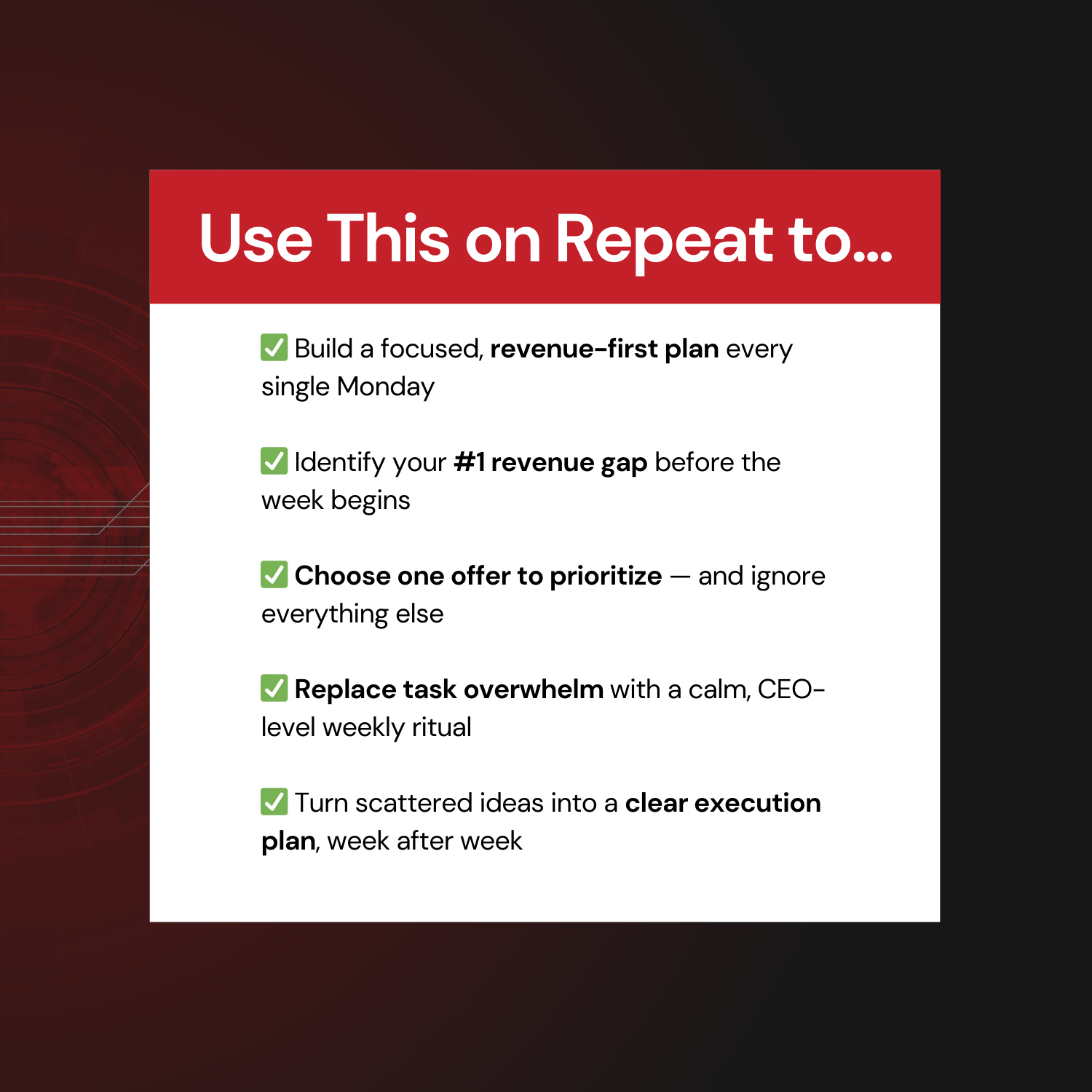 Use This on Repeat to...

✅ Build a focused, revenue-first plan every single Monday

✅ Identify your #1 revenue gap before the week begins

✅ Choose one offer to prioritize — and ignore everything else

✅ Replace task overwhelm with a calm, CEO-level weekly ritual

✅ Turn scattered ideas into a clear execution plan, week after week